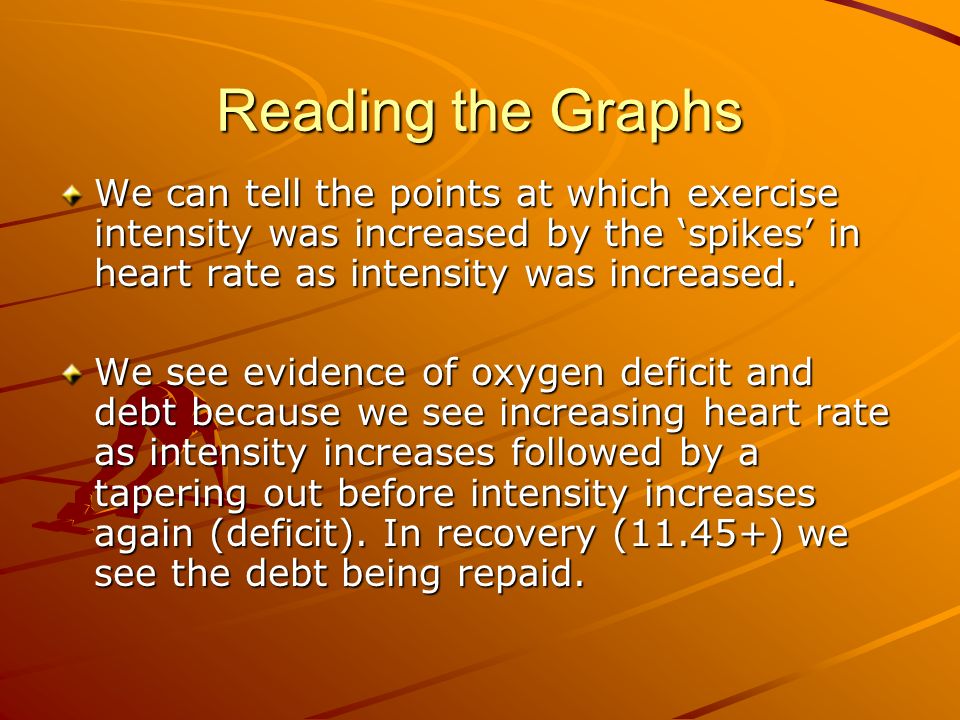 Reading the Graphs

We can tell the points at which exercise intensity was increased by the ‘spikes’ in heart rate as intensity was increased.

We see evidence of oxygen deficit and debt because we see increasing heart rate as intensity increases followed by a tapering out before intensity increases again (deficit). In recovery (11.45+) we see the debt being repaid.